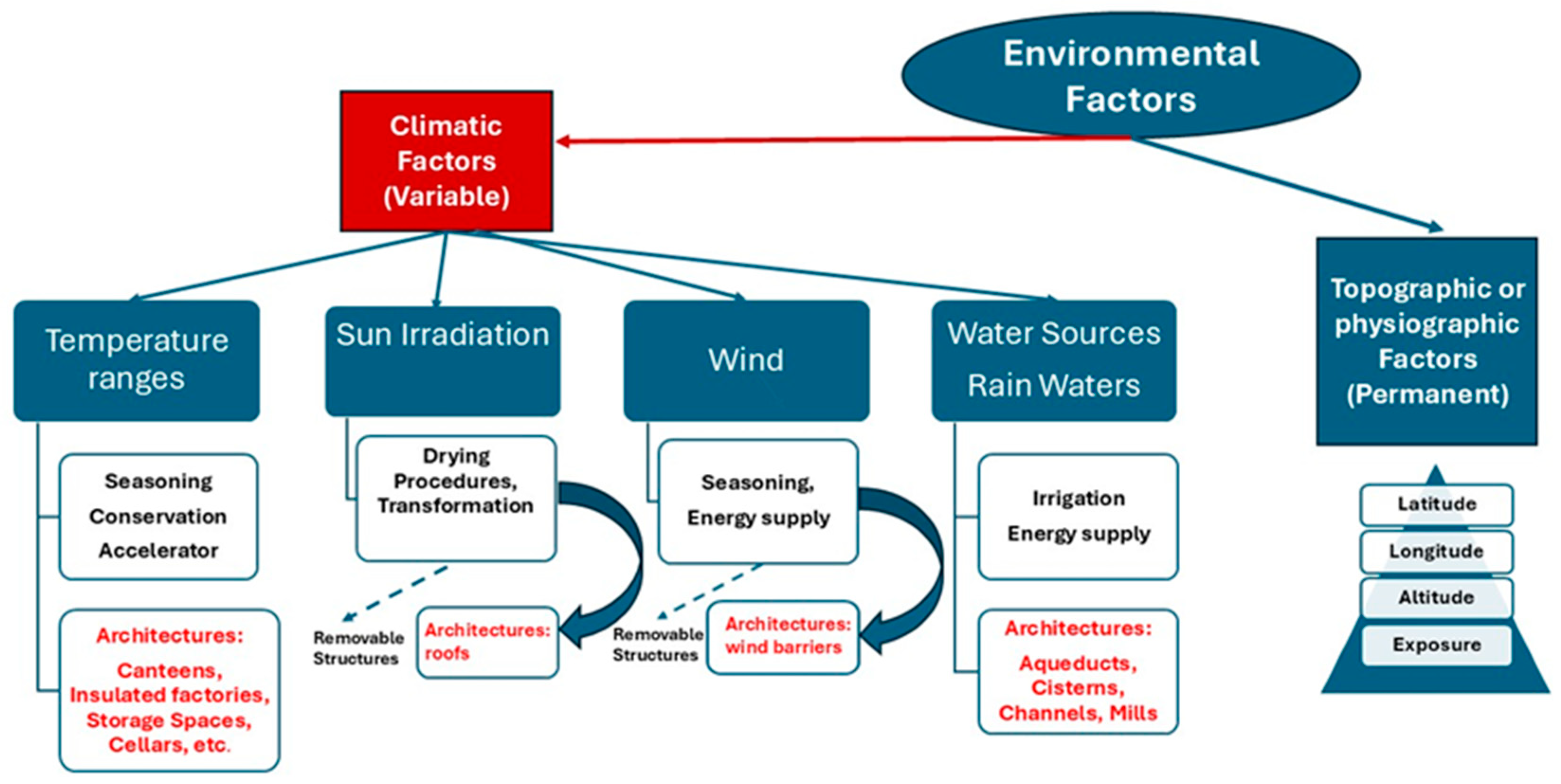 Environmental Factors

Climatic Factors (Variable)

Topographic or physiographic Factors (Permanent)

Temperature ranges

Seasoning
Conservation
Accelerator

Architectures:
Canteens, Insulated factories, Storage Spaces, Cellars, etc.

Sun Irradiation

Drying Procedures, Transformation

Removable Structures

Architectures: roofs

Wind

Seasoning,
Energy supply

Removable Structures

Architectures: wind barriers

Water Sources
Rain Waters

Irrigation
Energy supply

Architectures:
Aqueducts, Cisterns, Channels, Mills

Latitude
Longitude
Altitude
Exposure